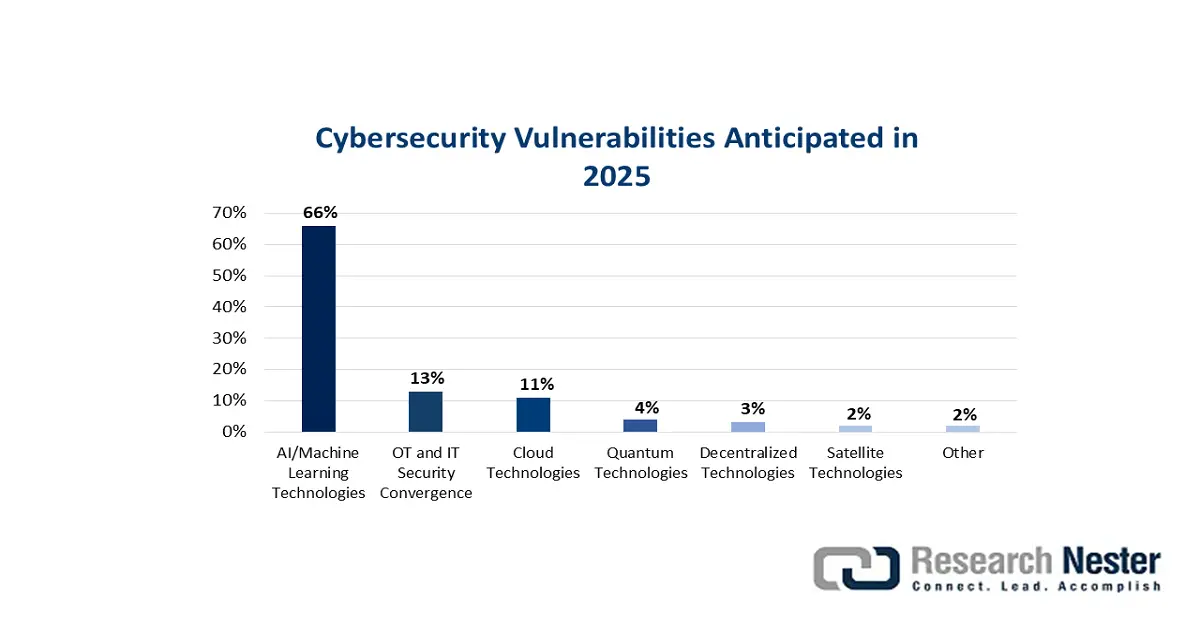 Cybersecurity Vulnerabilities Anticipated in 2025

70%
60%
50%
40%
30%
20%
10%
0%

66%
13%
11%
4%
3%
2%
2%

AI/Machine Learning Technologies
OT and IT Security Convergence
Cloud Technologies
Quantum Technologies
Decentralized Technologies
Satellite Technologies
Other

Research Nester
Connect. Lead. Accomplish